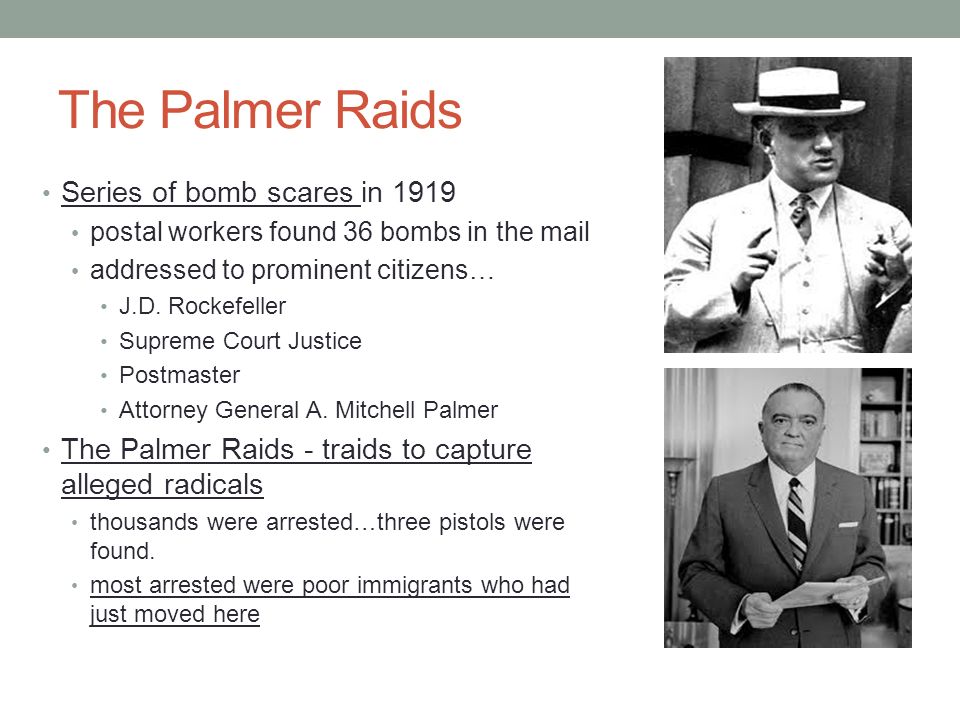 The Palmer Raids

• Series of bomb scares in 1919
  • postal workers found 36 bombs in the mail
  • addressed to prominent citizens…
    • J.D. Rockefeller
    • Supreme Court Justice
    • Postmaster
    • Attorney General A. Mitchell Palmer
• The Palmer Raids - traids to capture alleged radicals
  • thousands were arrested…three pistols were found.
  • most arrested were poor immigrants who had just moved here